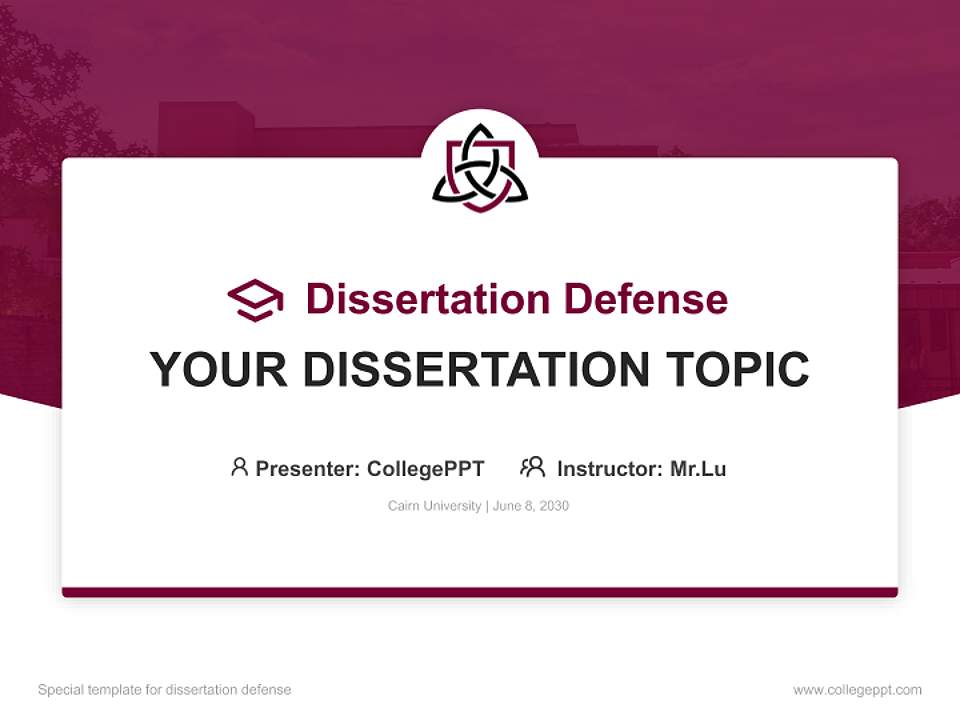 Dissertation Defense

YOUR DISSERTATION TOPIC

Presenter: CollegePPT Instructor: Mr.Lu

Cairn University | June 8, 2030

Special template for dissertation defense

www.collegeppt.com